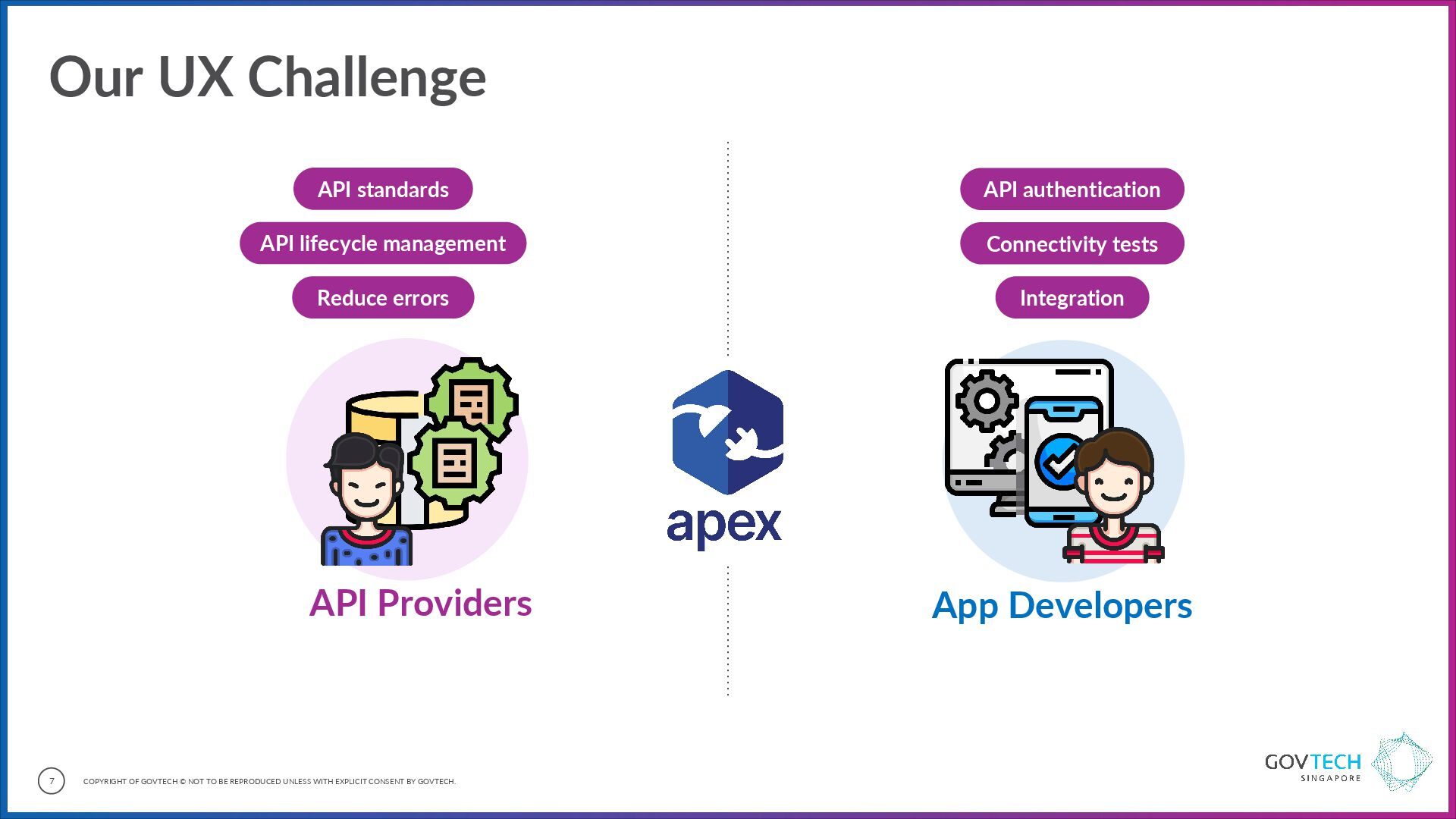 Our UX Challenge

API standards

API lifecycle management

Reduce errors

API Providers

apex

API authentication

Connectivity tests

Integration

App Developers

7

COPYRIGHT OF GOVTECH © NOT TO BE REPRODUCED UNLESS WITH EXPLICIT CONSENT BY GOVTECH.

GOVTECH SINGAPORE